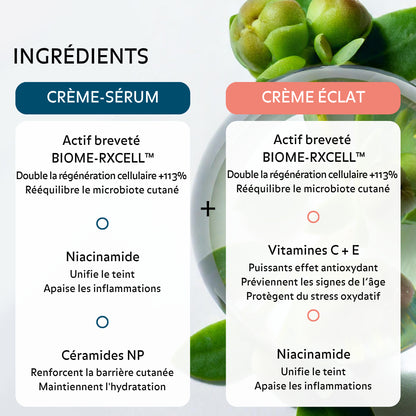 INGRÉDIENTS

CRÈME-SÉRUM

Actif breveté
BIOME-RXCELL™
Double la régénération cellulaire +113%
Rééquilibre le microbiote cutané

Niacinamide
Unifie le teint
Apaise les inflammations

Céramides NP
Renforcent la barrière cutanée
Maintiennent l'hydratation

+

CRÈME ÉCLAT

Actif breveté
BIOME-RXCELL™
Double la régénération cellulaire +113%
Rééquilibre le microbiote cutané

Vitamines C + E
Puissants effet antioxydant
Préviennent les signes de l'âge
Protègent du stress oxydatif

Niacinamide
Unifie le teint
Apaise les inflammations